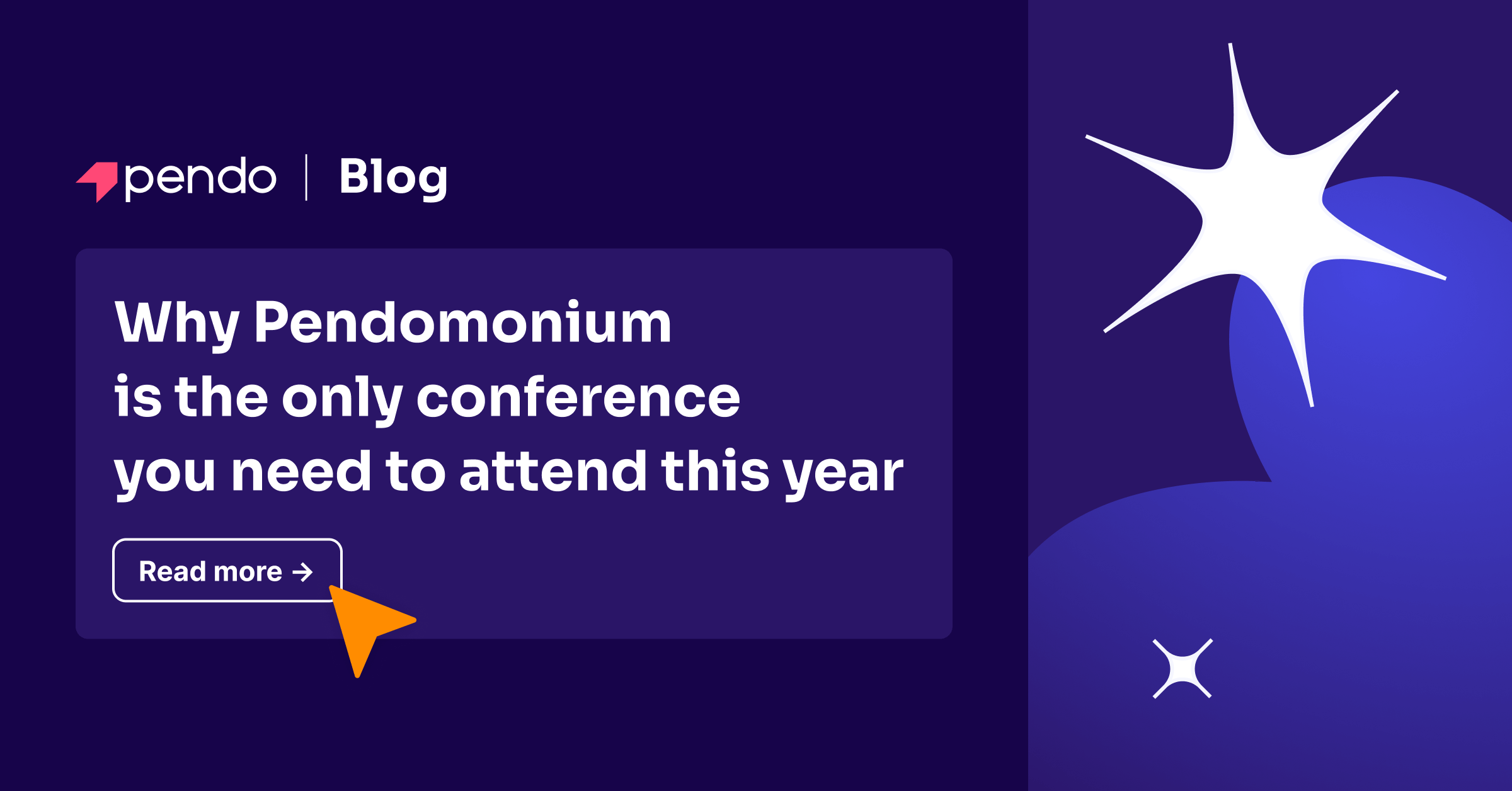 pendo | Blog

Why Pendomonium is the only conference you need to attend this year

Read more →